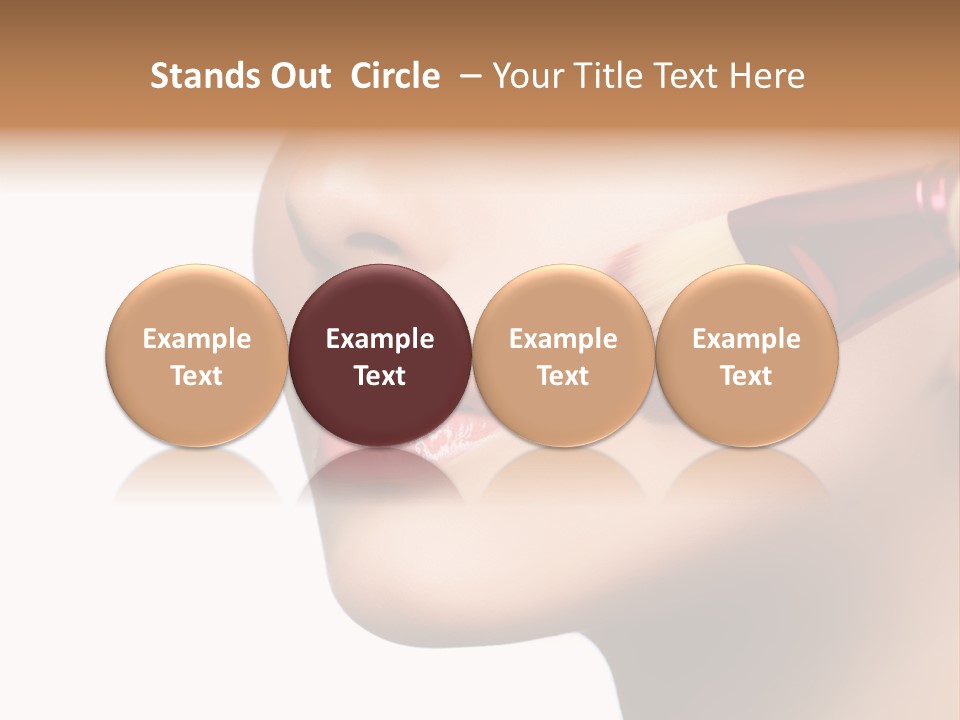 Stands Out Circle – Your Title Text Here

Example Text

Example Text

Example Text

Example Text